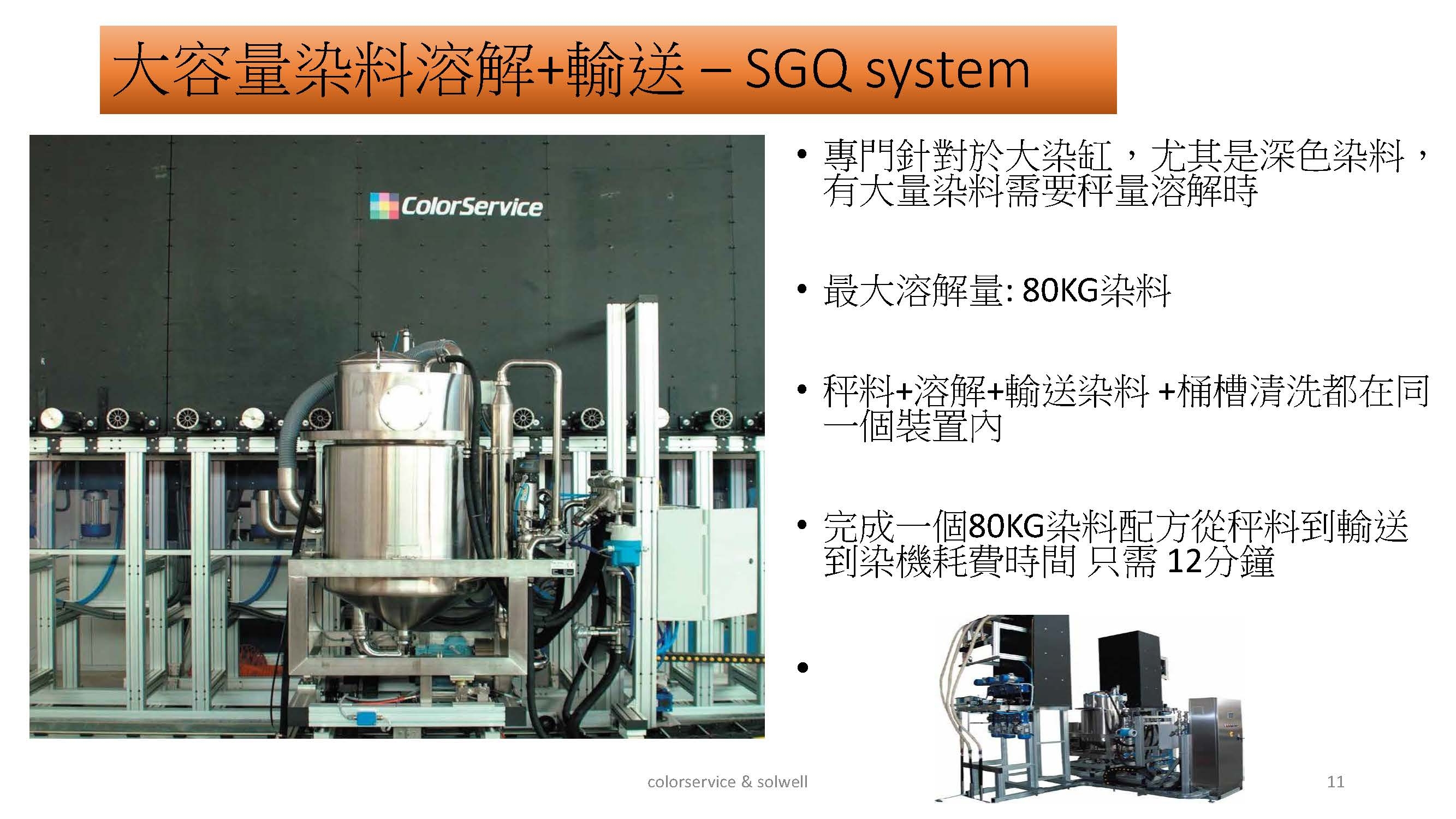 大容量染料溶解+輸送 – SGQ system

ColorService

• 專門針對於大染缸，尤其是深色染料，有大量染料需要秤量溶解時

• 最大溶解量: 80KG染料

• 秤料+溶解+輸送染料 +桶槽清洗都在同一個裝置內

• 完成一個80KG染料配方從秤料到輸送到染機耗費時間 只需 12分鐘

•

colorservice & solwell

11